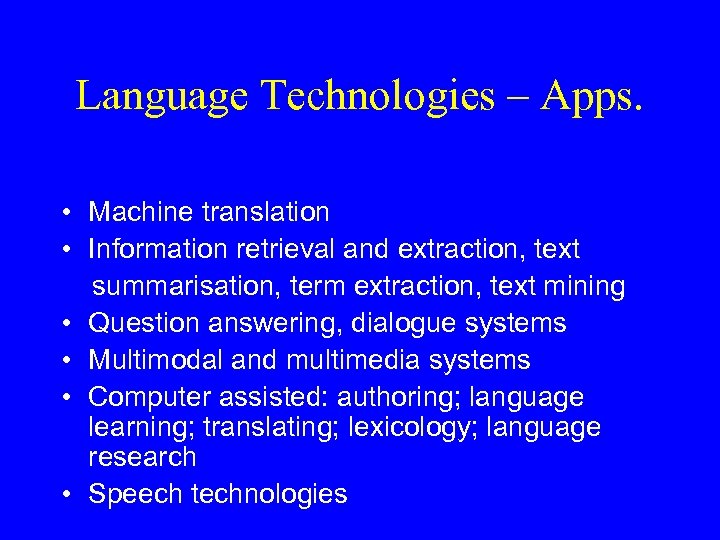 Language Technologies – Apps.

• Machine translation
• Information retrieval and extraction, text summarisation, term extraction, text mining
• Question answering, dialogue systems
• Multimodal and multimedia systems
• Computer assisted: authoring; language learning; translating; lexicology; language research
• Speech technologies